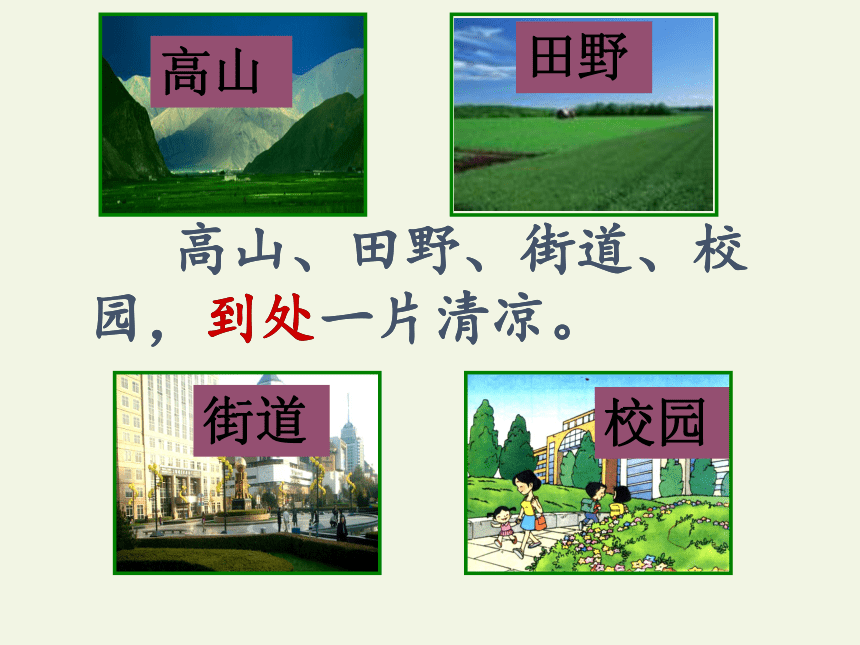 高山

田野

高山、田野、街道、校园，到处一片清凉。

街道

校园